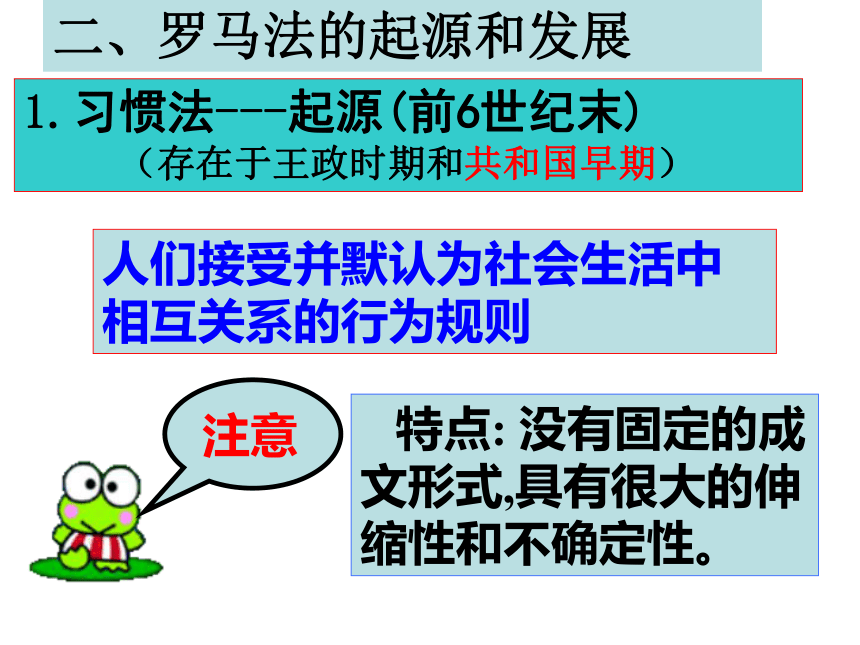 二、罗马法的起源和发展

1. 习惯法---起源(前6世纪末)
(存在于王政时期和共和国早期)

人们接受并默认为社会生活中相互关系的行为规则

注意

特点: 没有固定的成文形式,具有很大的伸缩性和不确定性。